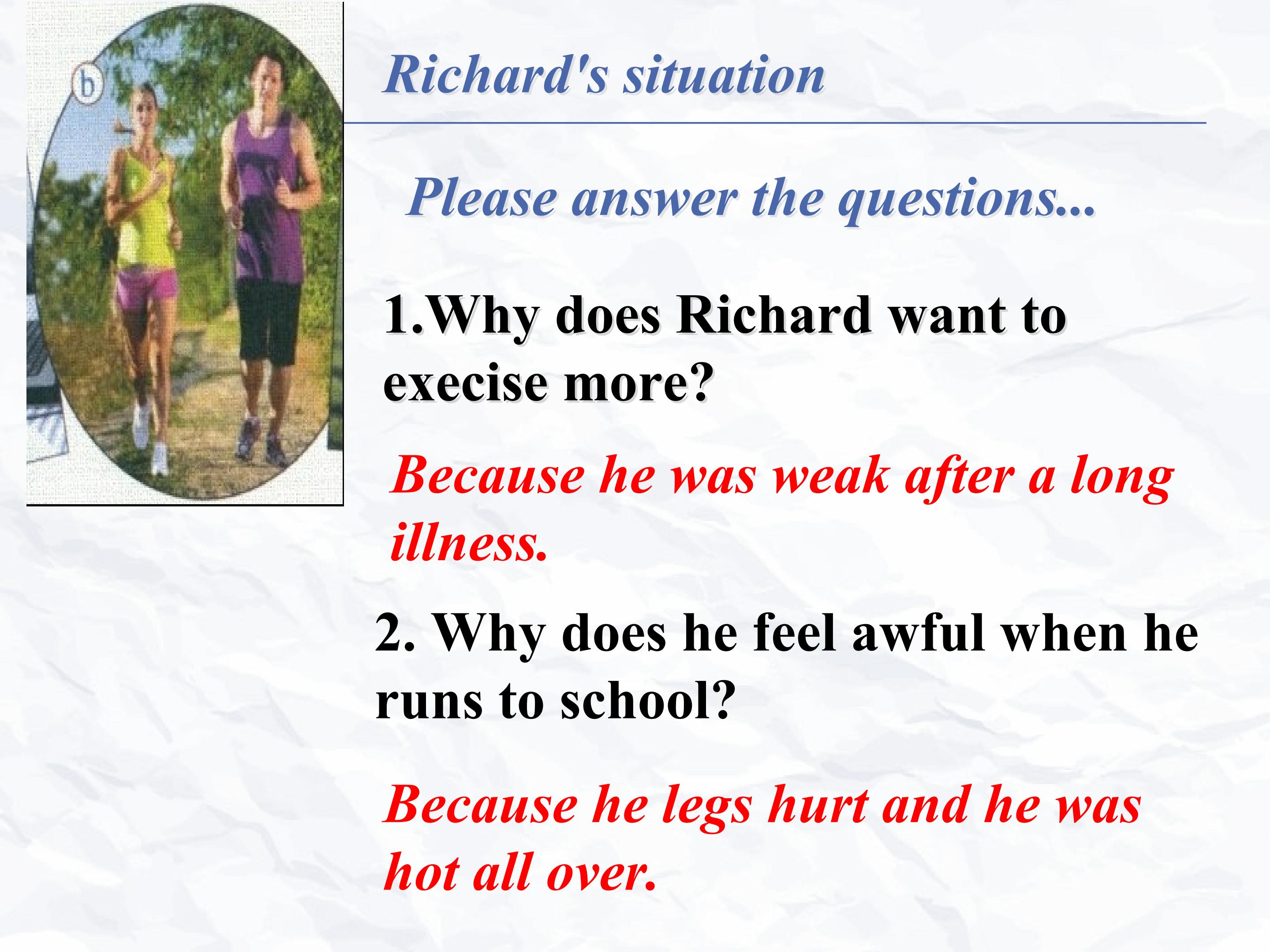 b

Richard's situation

Please answer the questions...

1.Why does Richard want to execise more?

Because he was weak after a long illness.

2. Why does he feel awful when he runs to school?

Because he legs hurt and he was hot all over.